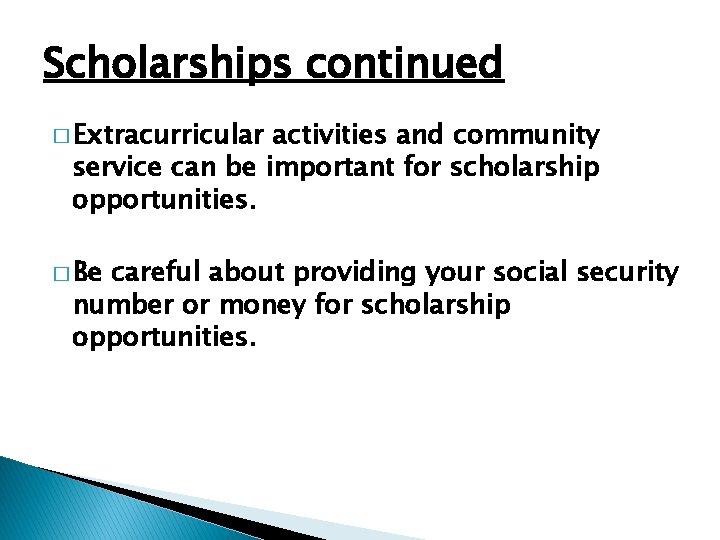 Scholarships continued

□ Extracurricular activities and community service can be important for scholarship opportunities.

□ Be careful about providing your social security number or money for scholarship opportunities.